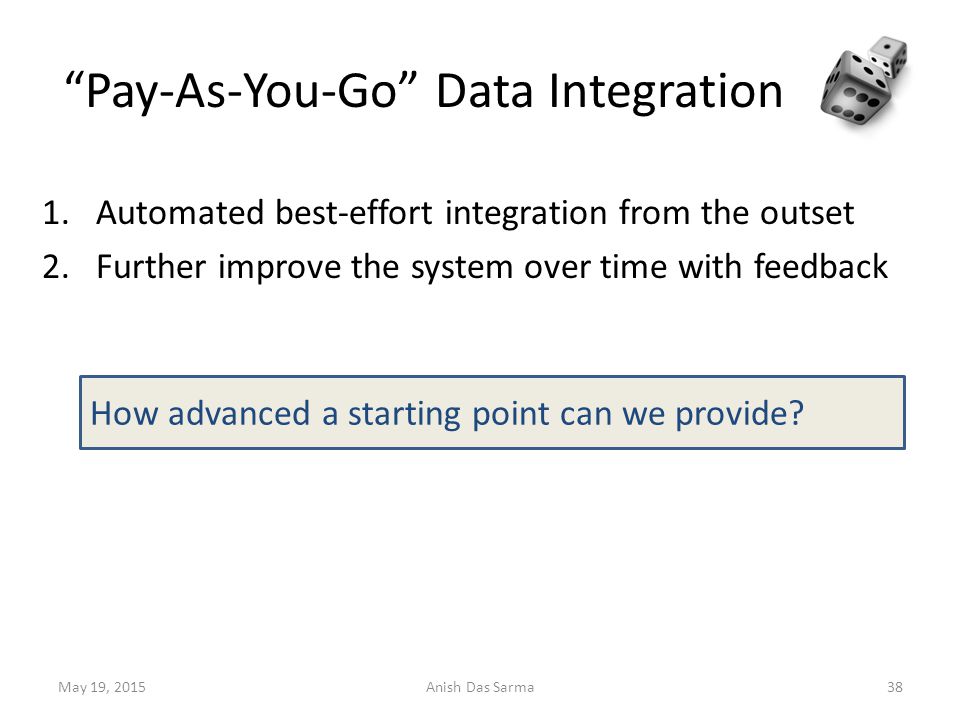 “Pay-As-You-Go” Data Integration

1. Automated best-effort integration from the outset
2. Further improve the system over time with feedback

How advanced a starting point can we provide?

May 19, 2015 Anish Das Sarma 38